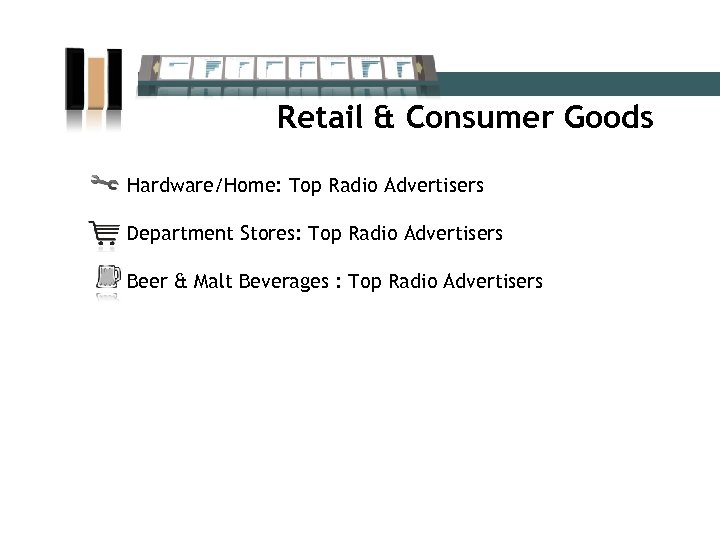 Retail & Consumer Goods

Hardware/Home: Top Radio Advertisers

Department Stores: Top Radio Advertisers

Beer & Malt Beverages : Top Radio Advertisers